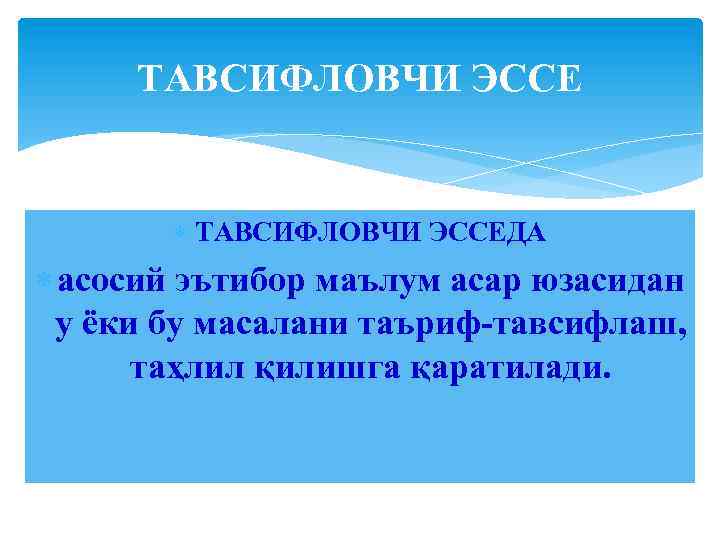 ТАВСИФЛОВЧИ ЭССЕ

ТАВСИФЛОВЧИ ЭССЕДА

асосий эътибор маълум асар юзасидан у ёки бу масалани таъриф-тавсифлаш, таҳлил қилишга қаратилади.